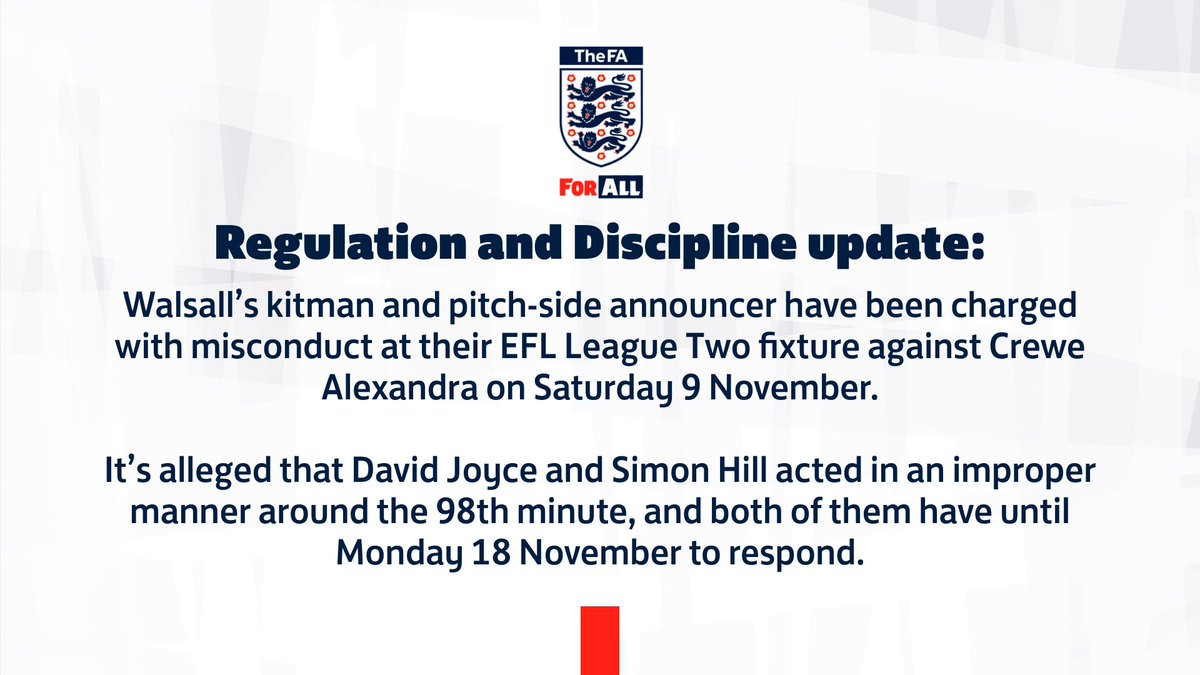 TheFA

FOR ALL

Regulation and Discipline update:

Walsall's kitman and pitch-side announcer have been charged with misconduct at their EFL League Two fixture against Crewe Alexandra on Saturday 9 November.

It's alleged that David Joyce and Simon Hill acted in an improper manner around the 98th minute, and both of them have until Monday 18 November to respond.